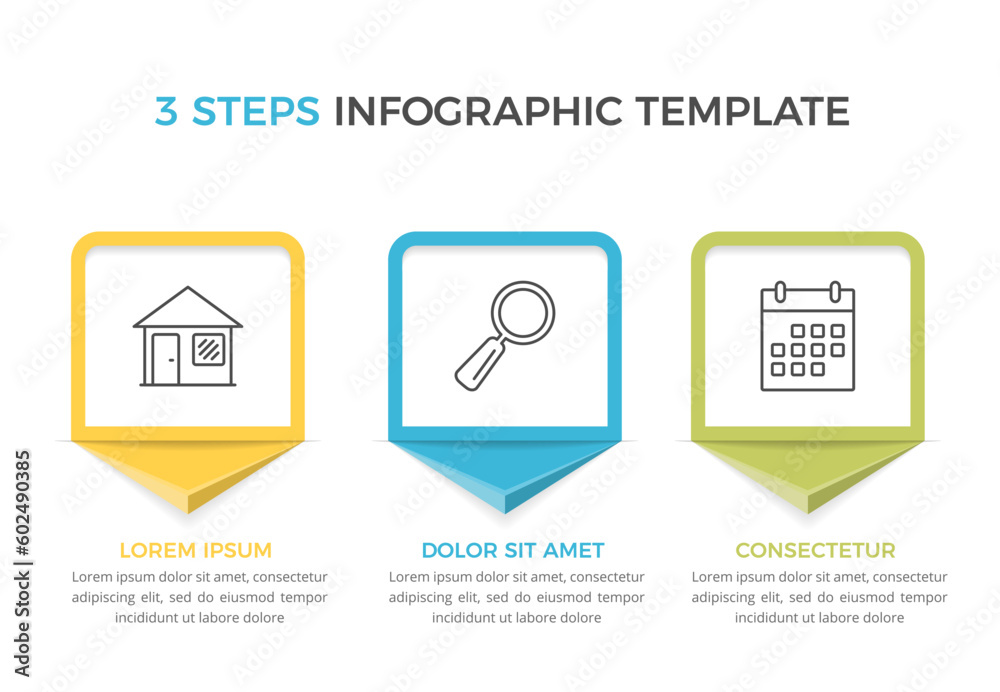 3 STEPS INFOGRAPHIC TEMPLATE

LOREM IPSUM
Lorem ipsum dolor sit amet, consectetur adipiscing elit, sed do eiusmod tempor incididunt ut labore dolore

DOLOR SIT AMET
Lorem ipsum dolor sit amet, consectetur adipiscing elit, sed do eiusmod tempor incididunt ut labore dolore

CONSECTETUR
Lorem ipsum dolor sit amet, consectetur adipiscing elit, sed do eiusmod tempor incididunt ut labore dolore

Adobe Stock | #602490385